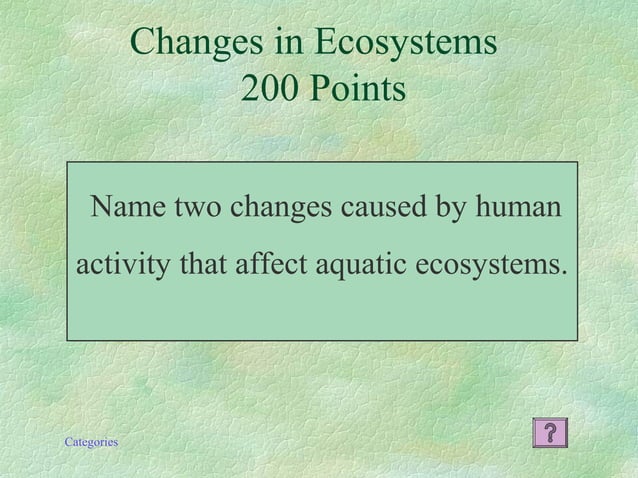 Changes in Ecosystems
200 Points

Name two changes caused by human activity that affect aquatic ecosystems.

Categories

?